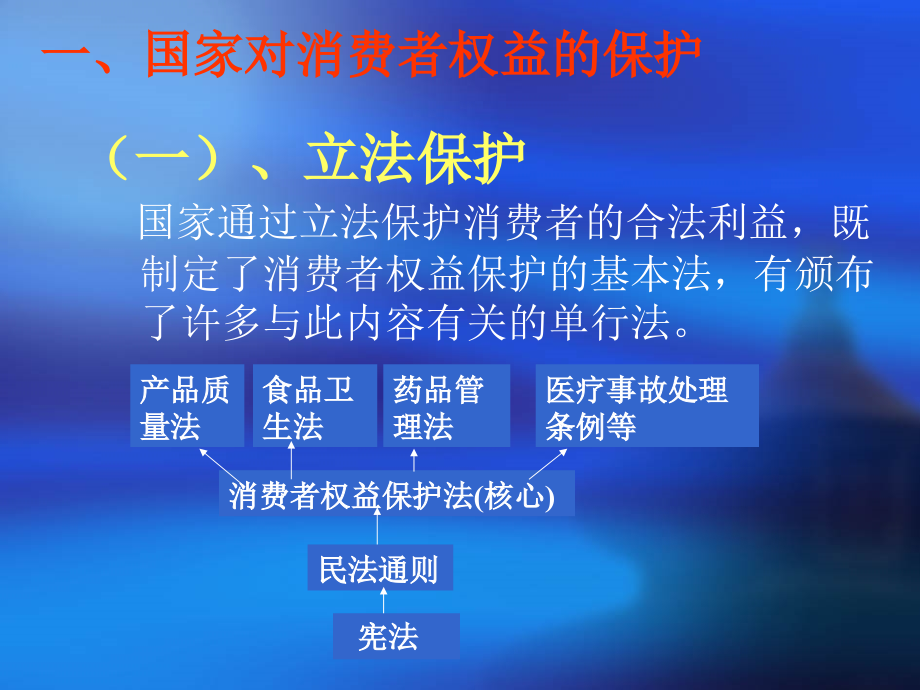 一、国家对消费者权益的保护

（一）、立法保护

国家通过立法保护消费者的合法利益，既制定了消费者权益保护的基本法，有颁布了许多与此内容有关的单行法。

产品质量法

食品卫生法

药品管理法

医疗事故处理条例等

消费者权益保护法(核心)

民法通则

宪法